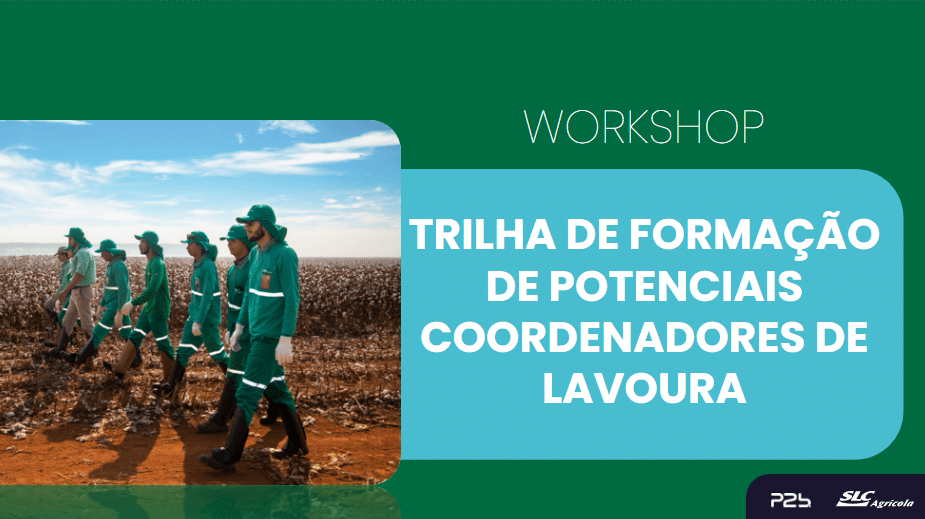 WORKSHOP

TRILHA DE FORMAÇÃO DE POTENCIAIS COORDENADORES DE LAVOURA

P2b SLC Agrícola